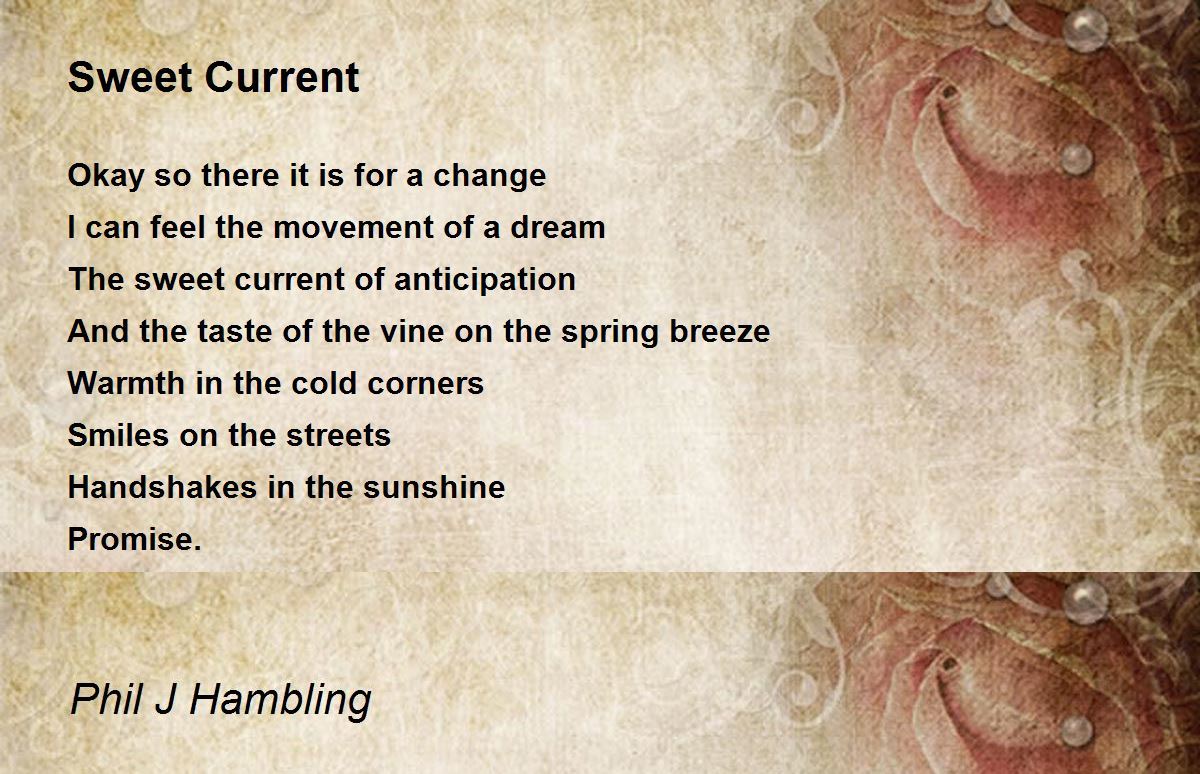 Sweet Current

Okay so there it is for a change
I can feel the movement of a dream
The sweet current of anticipation
And the taste of the vine on the spring breeze
Warmth in the cold corners
Smiles on the streets
Handshakes in the sunshine
Promise.

Phil J Hambling